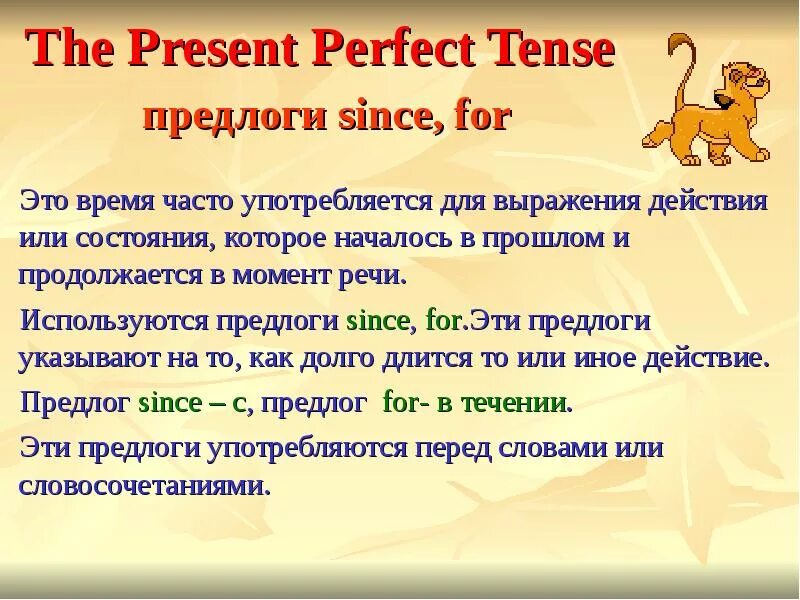 The Present Perfect Tense

предлоги since, for

Это время часто употребляется для выражения действия или состояния, которое началось в прошлом и продолжается в момент речи.

Используются предлоги since, for.Эти предлоги указывают на то, как долго длится то или иное действие.

Предлог since – с, предлог for- в течении.

Эти предлоги употребляются перед словами или словосочетаниями.